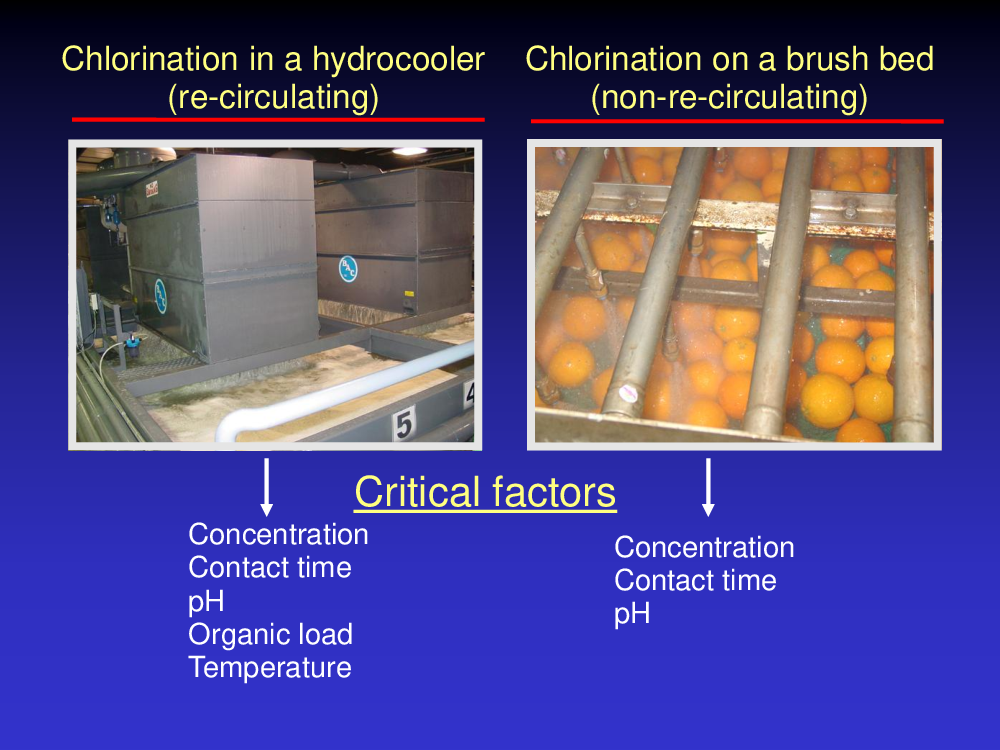 Chlorination in a hydrocooler
(re-circulating)

Chlorination on a brush bed
(non-re-circulating)

BAC

BAC

5

4

Critical factors

Concentration
Contact time
pH
Organic load
Temperature

Concentration
Contact time
pH